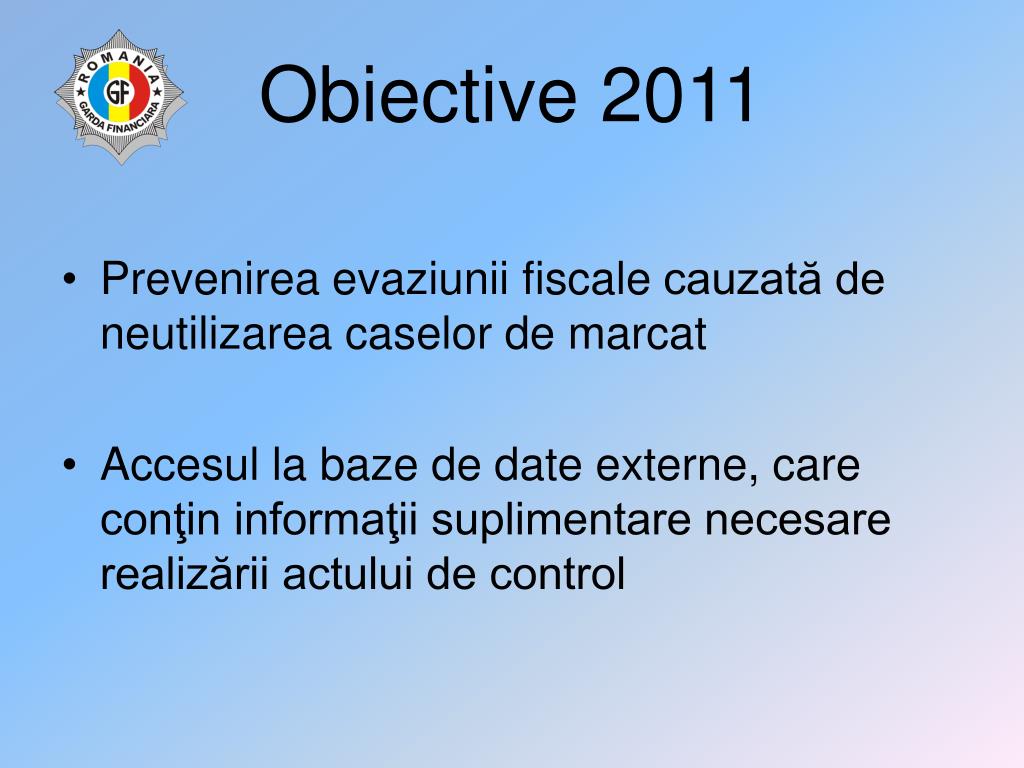 ROMANIA
GF
GARDA FINANCIARA

Obiective 2011

• Prevenirea evaziunii fiscale cauzată de neutilizarea caselor de marcat

• Accesul la baze de date externe, care conţin informaţii suplimentare necesare realizării actului de control